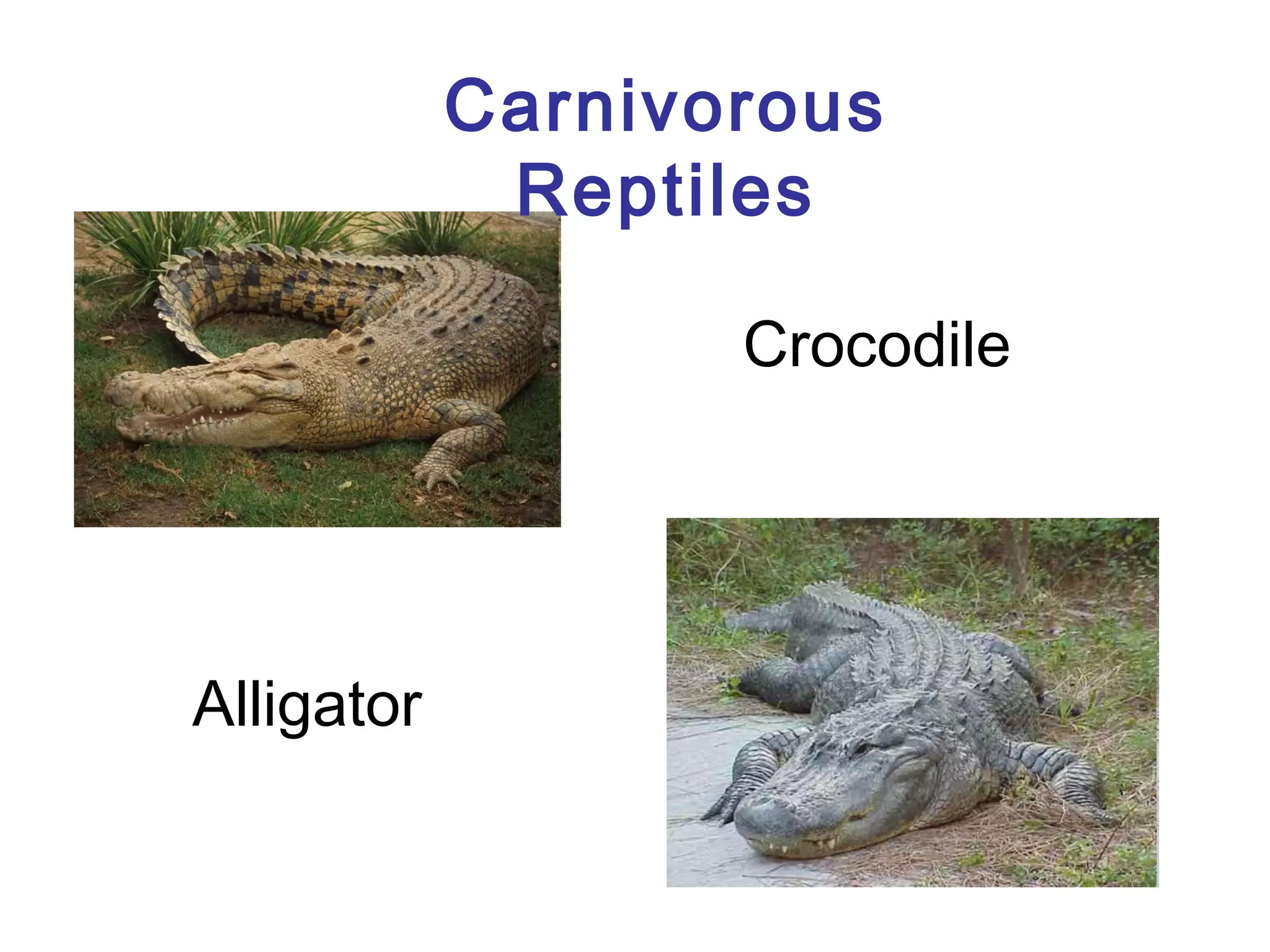 Carnivorous Reptiles

Crocodile

Alligator